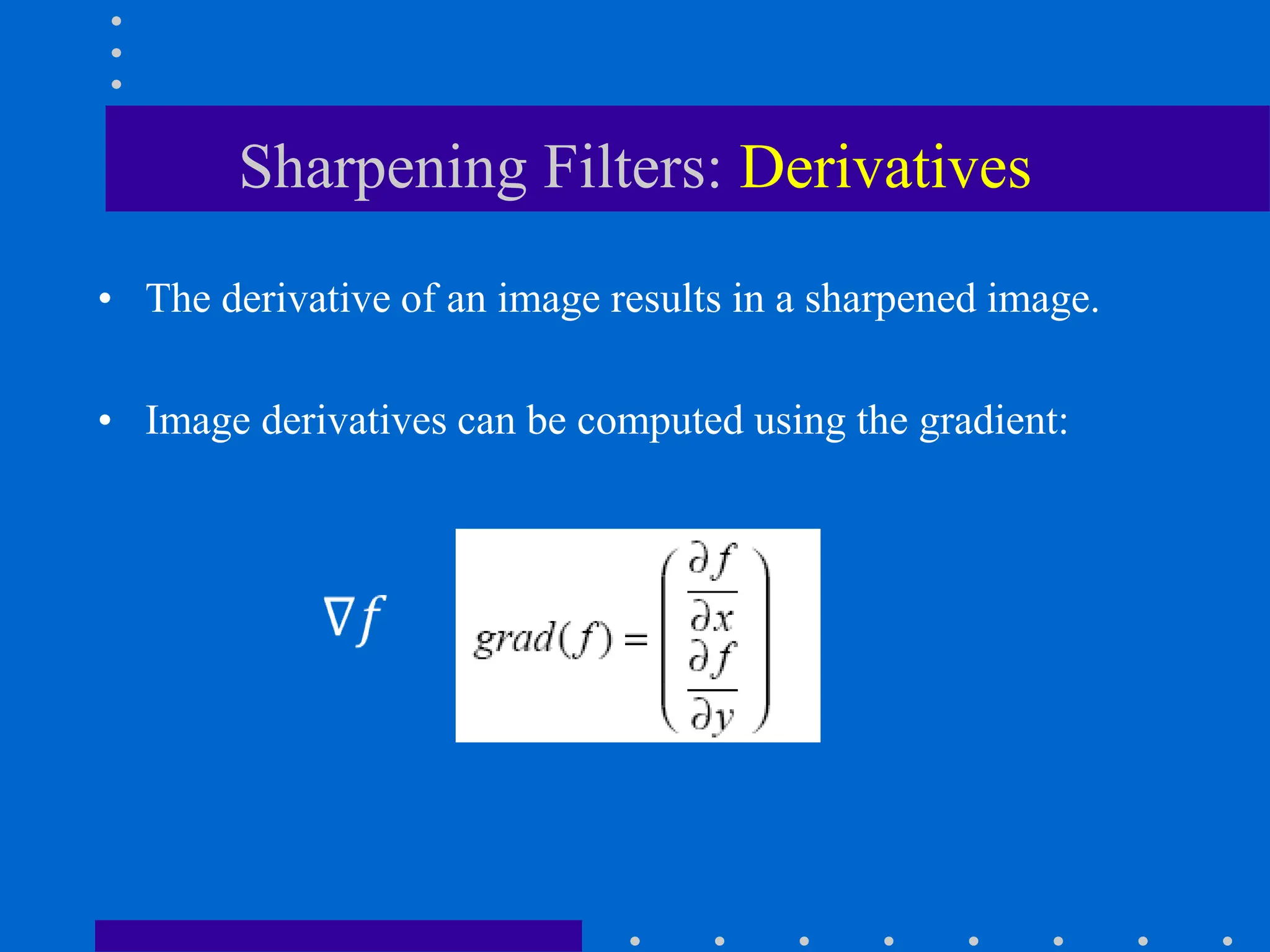 Sharpening Filters: Derivatives

• The derivative of an image results in a sharpened image.

• Image derivatives can be computed using the gradient:

$\nabla f$

$grad(f) = \begin{pmatrix} \frac{\partial f}{\partial x} \\ \frac{\partial f}{\partial y} \end{pmatrix}$